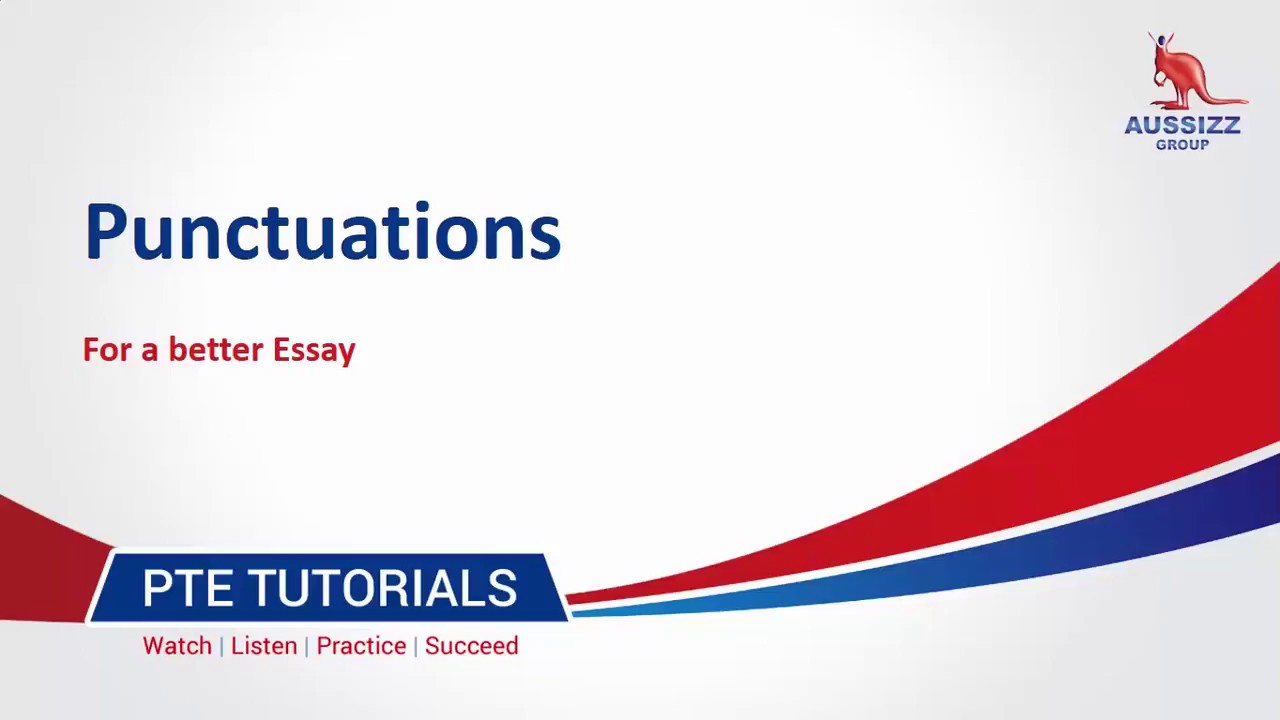 AUSSIZZ
GROUP

Punctuations

For a better Essay

PTE TUTORIALS

Watch | Listen | Practice | Succeed